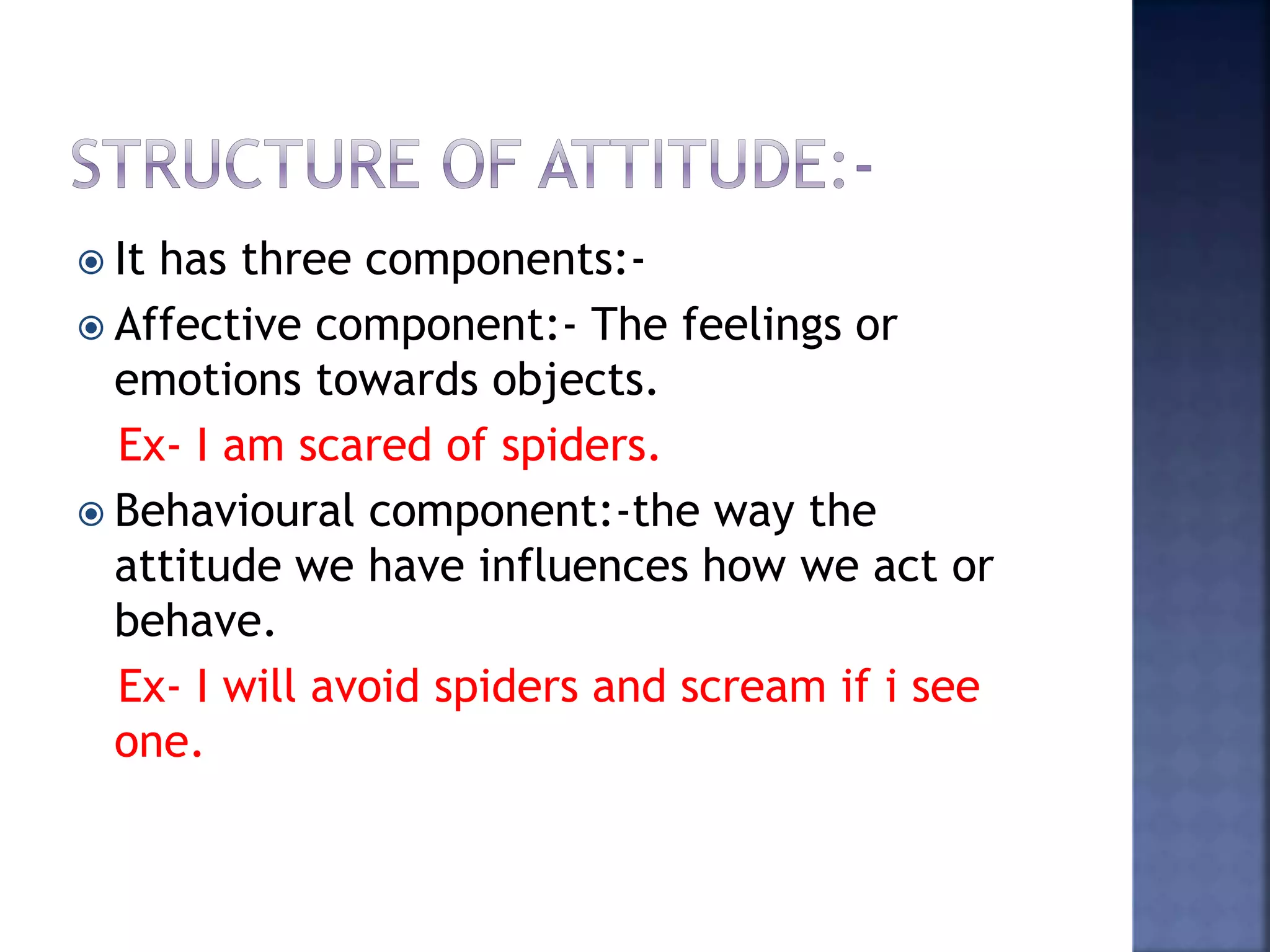 STRUCTURE OF ATTITUDE:-

It has three components:-

Affective component:- The feelings or emotions towards objects.

Ex- I am scared of spiders.

Behavioural component:-the way the attitude we have influences how we act or behave.

Ex- I will avoid spiders and scream if i see one.